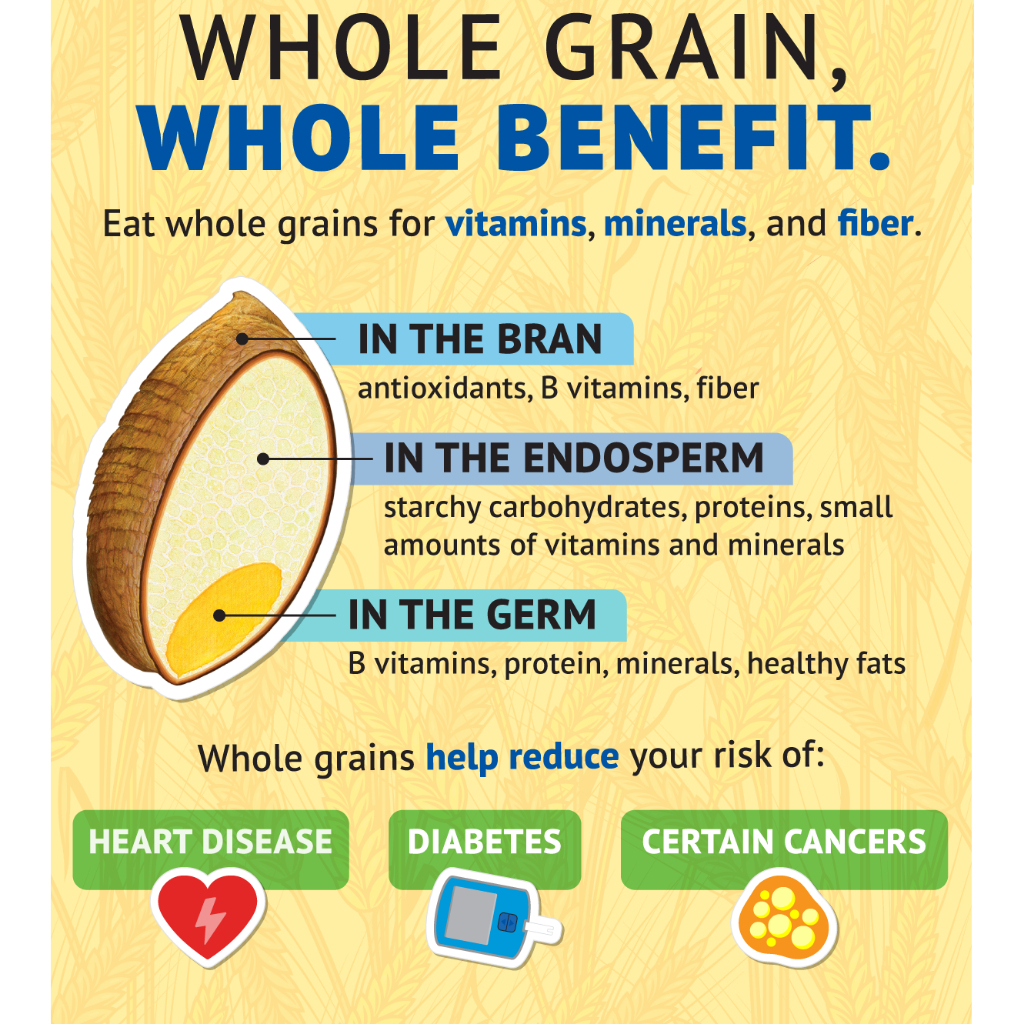 WHOLE GRAIN, WHOLE BENEFIT.

Eat whole grains for vitamins, minerals, and fiber.

IN THE BRAN
antioxidants, B vitamins, fiber

IN THE ENDOSPERM
starchy carbohydrates, proteins, small amounts of vitamins and minerals

IN THE GERM
B vitamins, protein, minerals, healthy fats

Whole grains help reduce your risk of:

HEART DISEASE

DIABETES

CERTAIN CANCERS